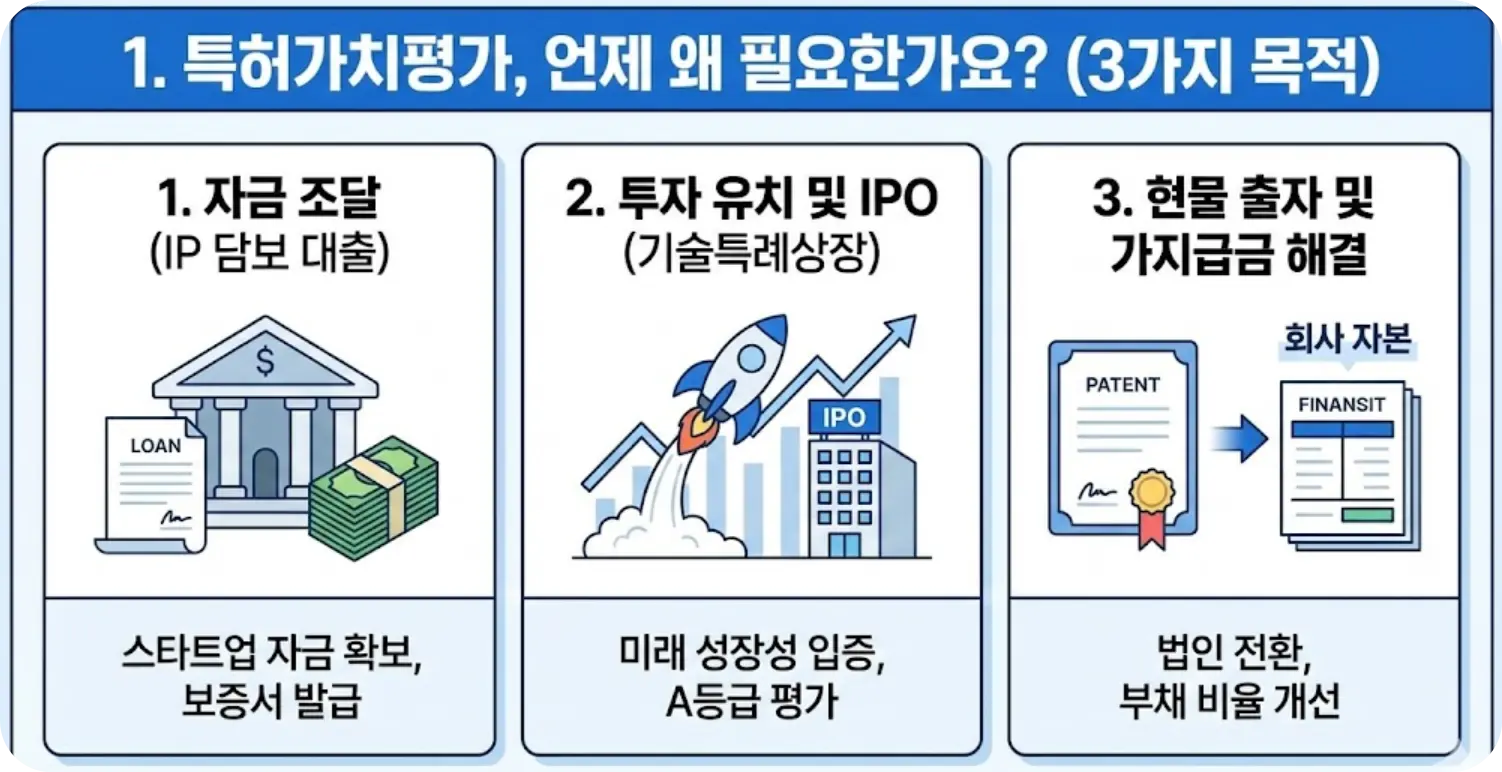 1. 특허가치평가, 언제 왜 필요한가요? (3가지 목적)

1. 자금 조달
(IP 담보 대출)

$

LOAN

스타트업 자금 확보,
보증서 발급

2. 투자 유치 및 IPO
(기술특례상장)

IPO

미래 성장성 입증,
A등급 평가

3. 현물 출자 및
가지급금 해결

PATENT

회사 자본

FINANSIT

법인 전환,
부채 비율 개선